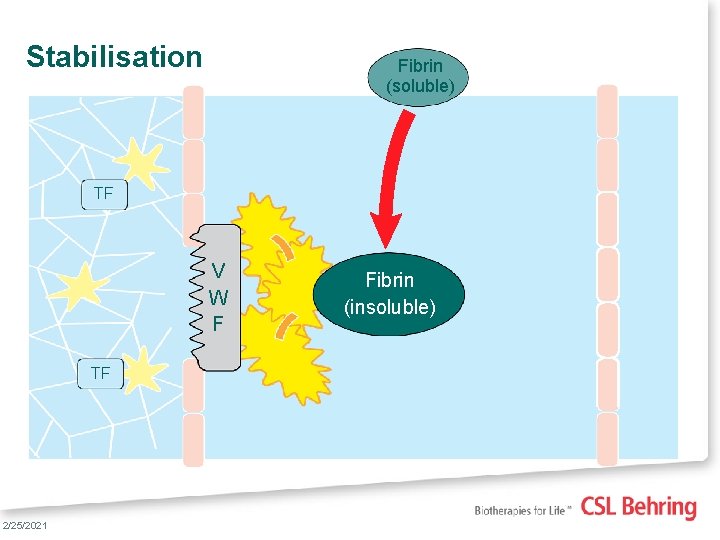 Stabilisation

Fibrin (soluble)

TF

V W F

Fibrin (insoluble)

TF

Biotherapies for Life™ CSL Behring

2/25/2021